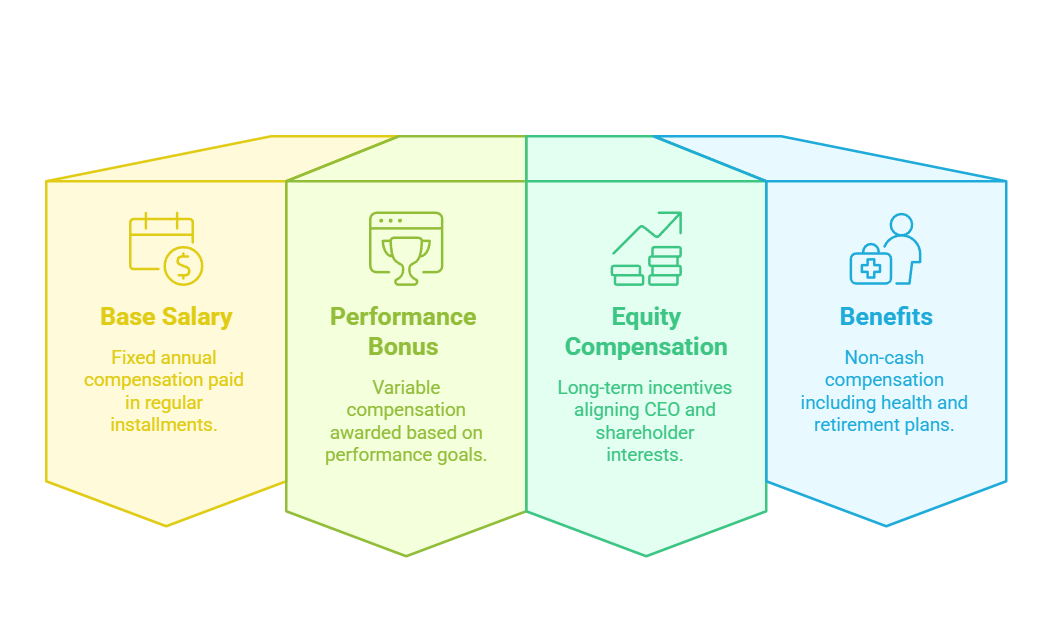 Base Salary

Fixed annual compensation paid in regular installments.

Performance Bonus

Variable compensation awarded based on performance goals.

Equity Compensation

Long-term incentives aligning CEO and shareholder interests.

Benefits

Non-cash compensation including health and retirement plans.